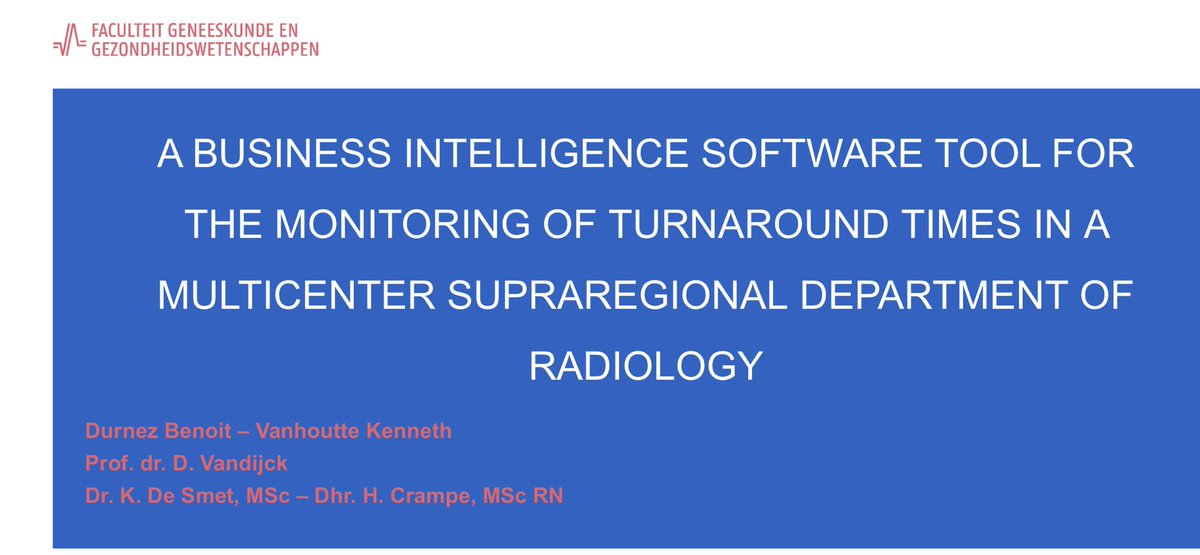 FACULTEIT GENEESKUNDE EN GEZONDHEIDSWETENSCHAPPEN

A BUSINESS INTELLIGENCE SOFTWARE TOOL FOR THE MONITORING OF TURNAROUND TIMES IN A MULTICENTER SUPRAREGIONAL DEPARTMENT OF RADIOLOGY

Durnez Benoit – Vanhoutte Kenneth
Prof. dr. D. Vandijck
Dr. K. De Smet, MSc – Dhr. H. Crampe, MSc RN